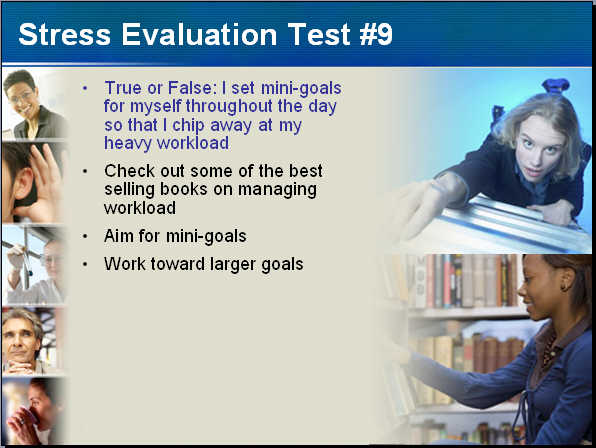 Stress Evaluation Test #9

• True or False: I set mini-goals for myself throughout the day so that I chip away at my heavy workload

• Check out some of the best selling books on managing workload

• Aim for mini-goals

• Work toward larger goals